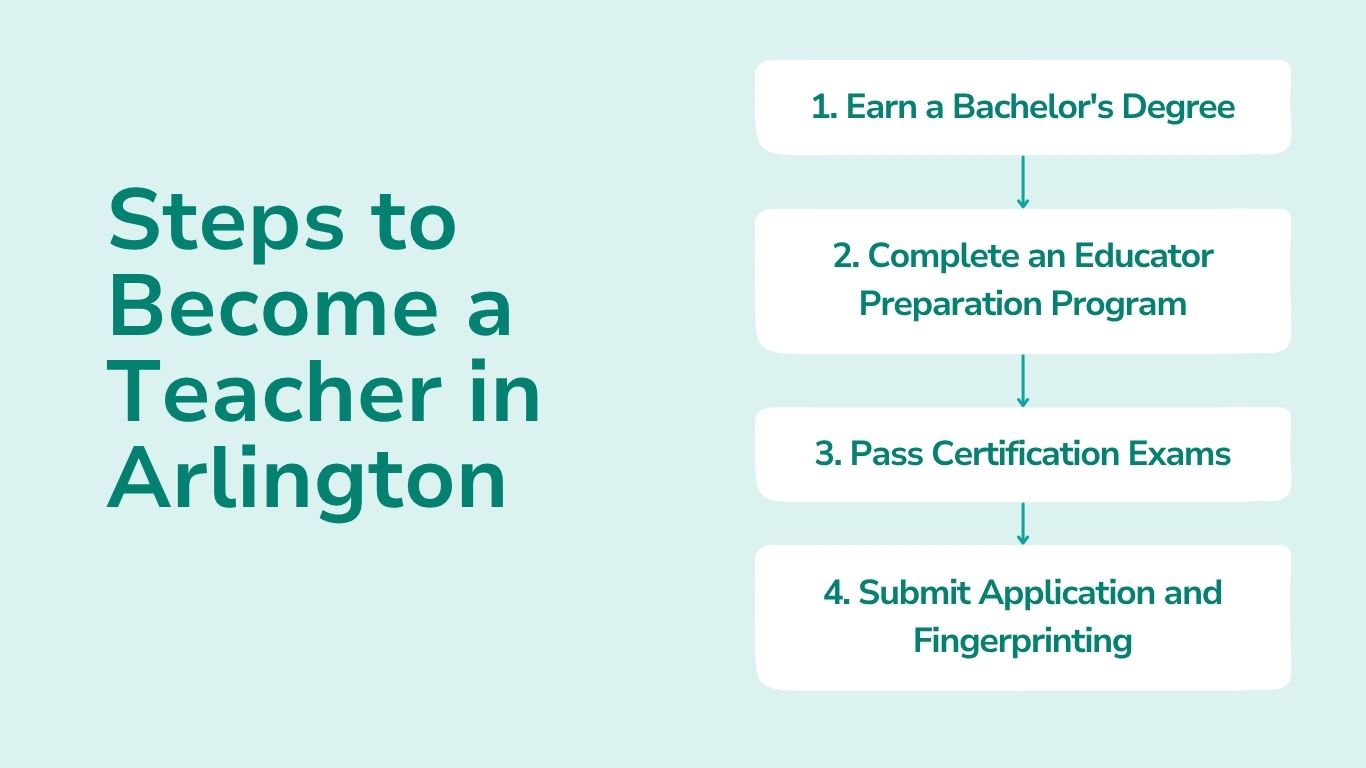 Steps to Become a Teacher in Arlington

1. Earn a Bachelor's Degree

2. Complete an Educator Preparation Program

3. Pass Certification Exams

4. Submit Application and Fingerprinting